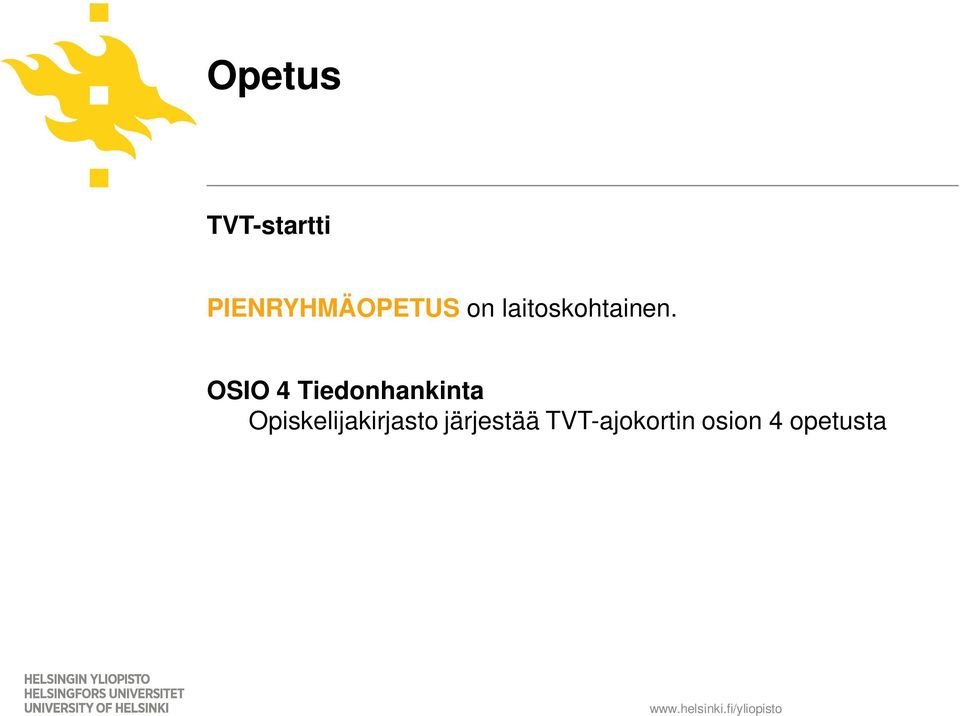 Opetus

TVT-startti

PIENRYHMÄOPETUS on laitoskohtainen.

OSIO 4 Tiedonhankinta
Opiskelijakirjasto järjestää TVT-ajokortin osion 4 opetusta

HELSINGIN YLIOPISTO
HELSINGFORS UNIVERSITET
UNIVERSITY OF HELSINKI

www.helsinki.fi/yliopisto